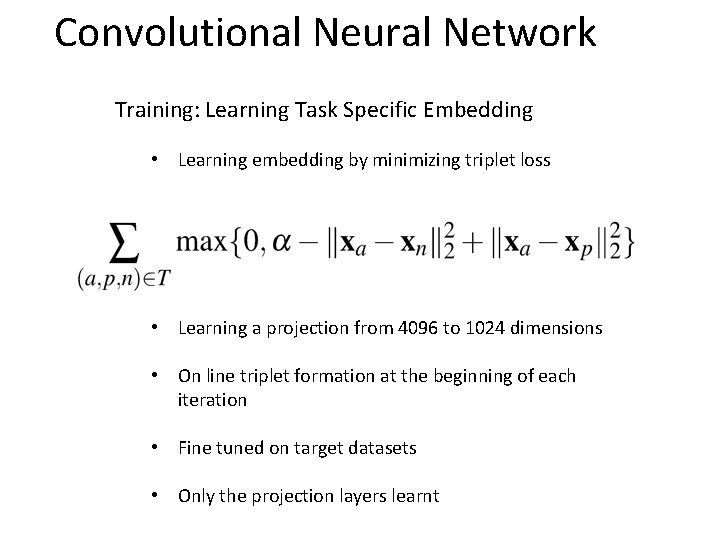 Convolutional Neural Network

Training: Learning Task Specific Embedding

• Learning embedding by minimizing triplet loss

$\sum_{(a,p,n)\in T} \max\{0, \alpha - \|\mathbf{x}_a - \mathbf{x}_n\|_2^2 + \|\mathbf{x}_a - \mathbf{x}_p\|_2^2\}$

• Learning a projection from 4096 to 1024 dimensions

• On line triplet formation at the beginning of each iteration

• Fine tuned on target datasets

• Only the projection layers learnt